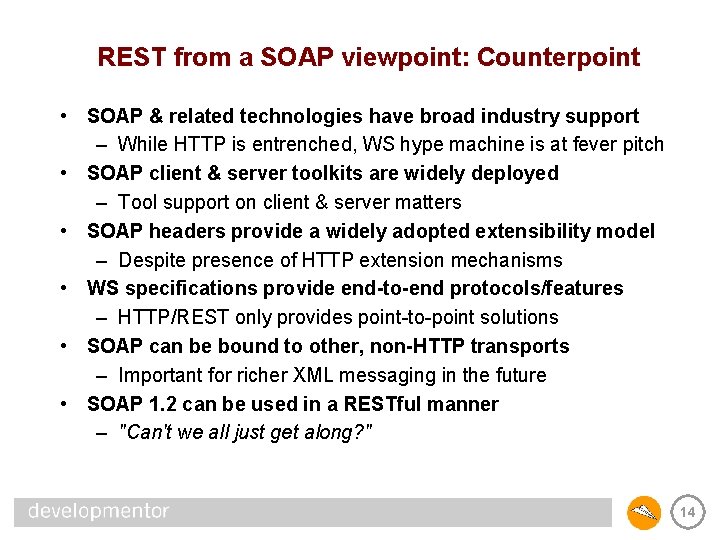 REST from a SOAP viewpoint: Counterpoint

• SOAP & related technologies have broad industry support
– While HTTP is entrenched, WS hype machine is at fever pitch
• SOAP client & server toolkits are widely deployed
– Tool support on client & server matters
• SOAP headers provide a widely adopted extensibility model
– Despite presence of HTTP extension mechanisms
• WS specifications provide end-to-end protocols/features
– HTTP/REST only provides point-to-point solutions
• SOAP can be bound to other, non-HTTP transports
– Important for richer XML messaging in the future
• SOAP 1.2 can be used in a RESTful manner
– "Can't we all just get along?"

developmentor

14